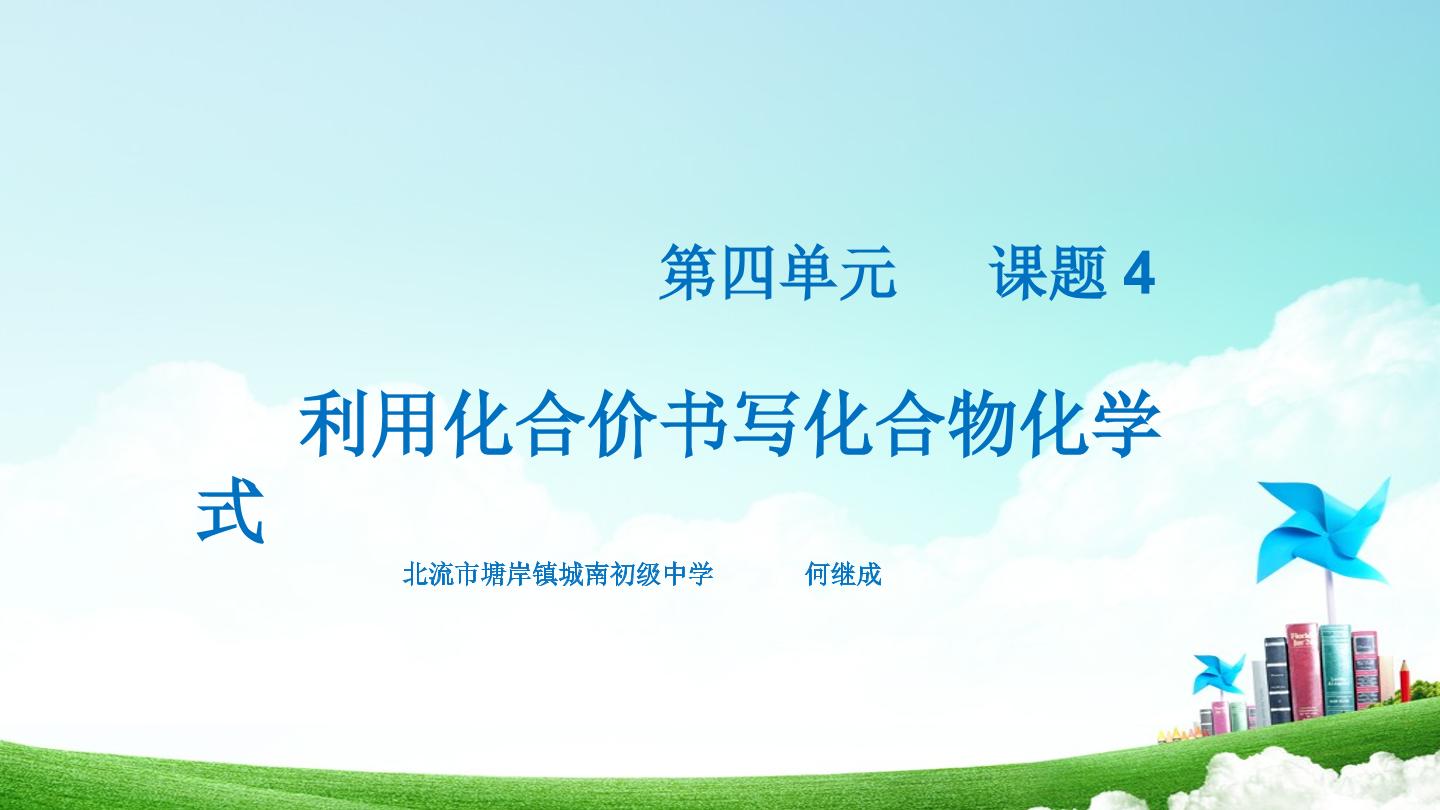 第四单元 课题4

利用化合价书写化合物化学式

北流市塘岸镇城南初级中学 何继成